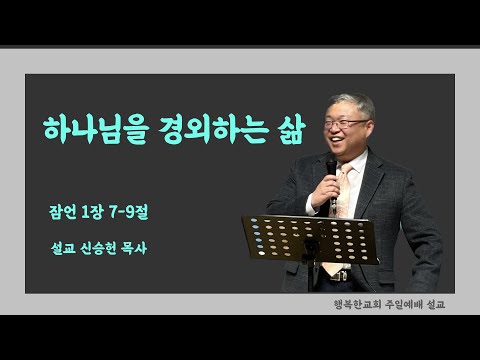 하나님을 경외하는 삶

잠언 1장 7-9절

설교 신승헌 목사

행복한교회 주일예배 설교